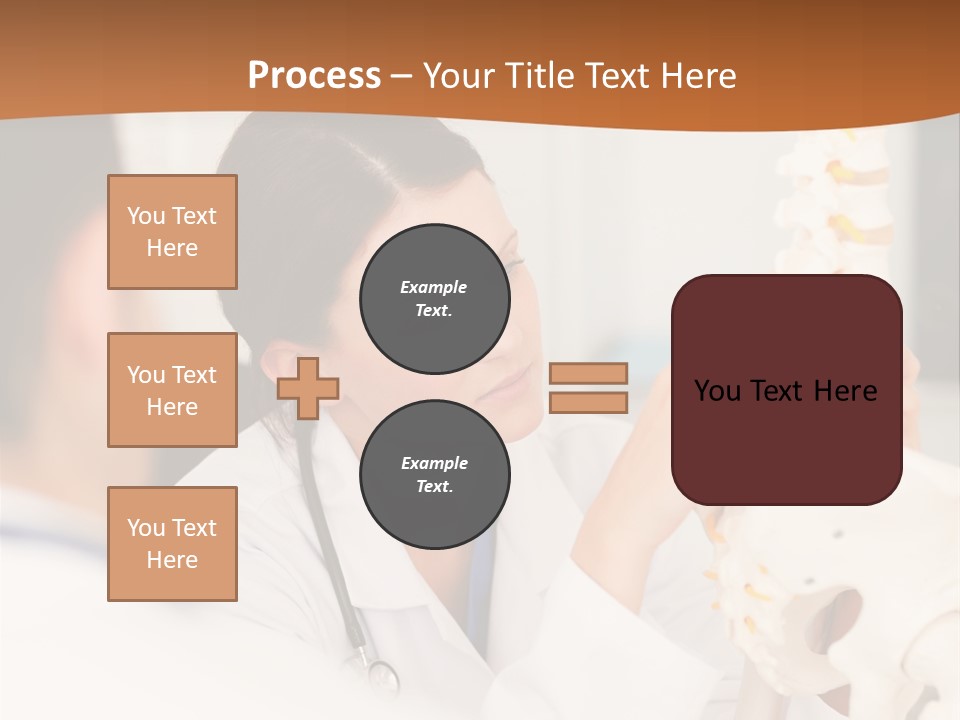 Process – Your Title Text Here

You Text Here

You Text Here

You Text Here

Example Text.

Example Text.

You Text Here